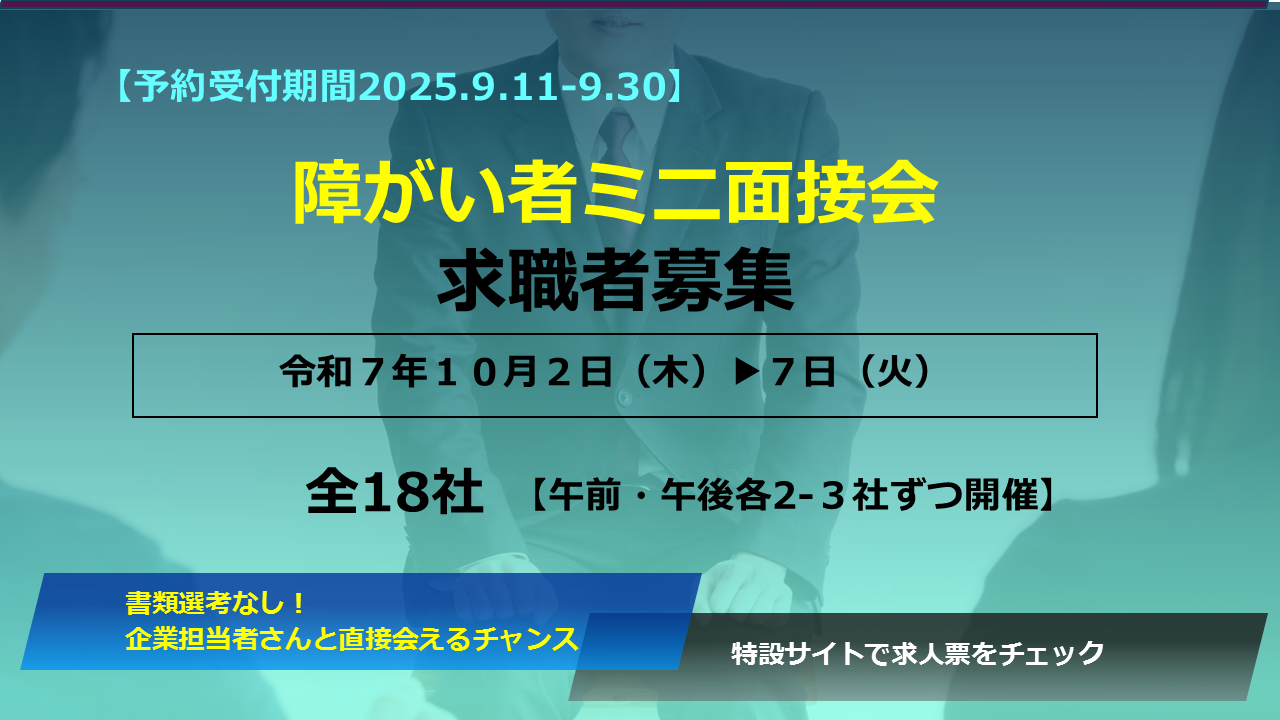 【予約受付期間2025.9.11-9.30】

障がい者ミニ面接会
求職者募集

令和７年１０月２日（木）▶7日（火）

全18社 【午前・午後各2-３社ずつ開催】

書類選考なし！
企業担当者さんと直接会えるチャンス

特設サイトで求人票をチェック